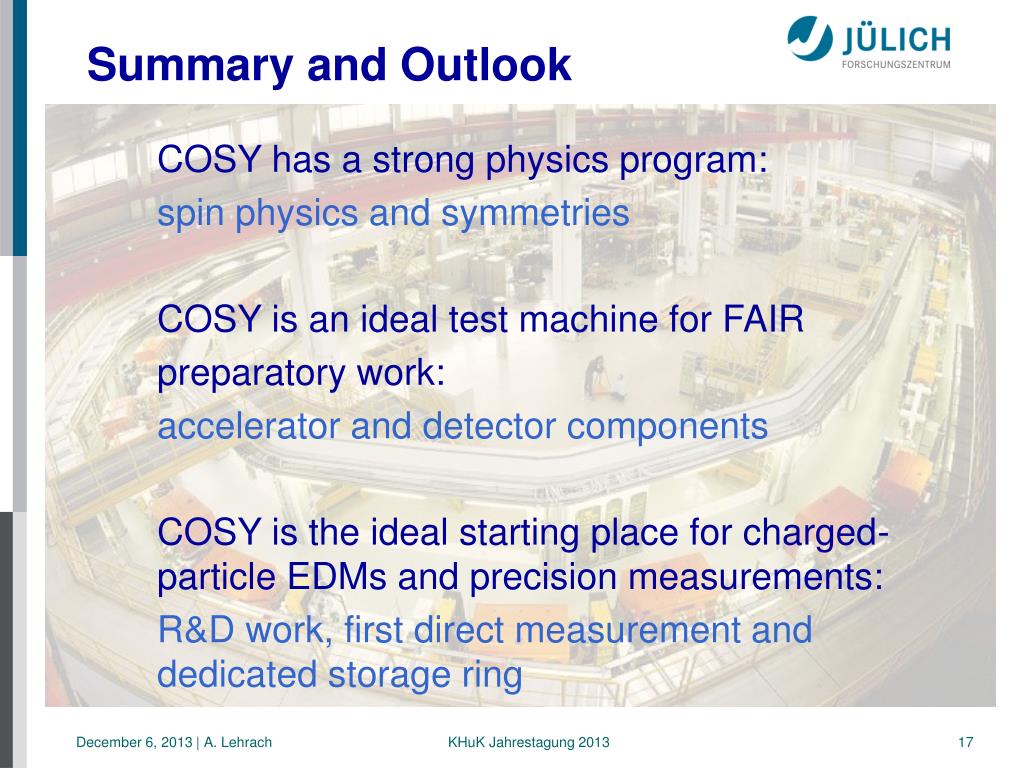 Summary and Outlook

JÜLICH
FORSCHUNGSZENTRUM

COSY has a strong physics program:
spin physics and symmetries

COSY is an ideal test machine for FAIR preparatory work:
accelerator and detector components

COSY is the ideal starting place for charged-particle EDMs and precision measurements:
R&D work, first direct measurement and dedicated storage ring

December 6, 2013 | A. Lehrach

KHuK Jahrestagung 2013

17